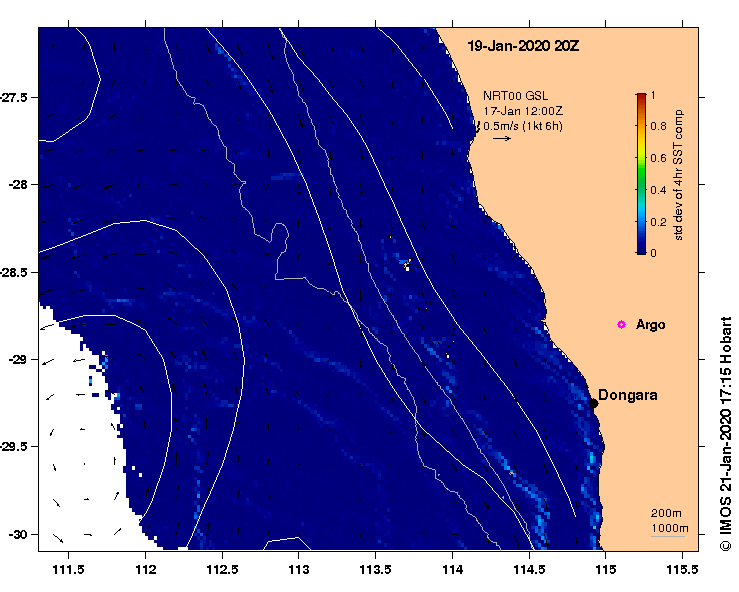 19-Jan-2020 20Z

NRT00 GSL
17-Jan 12:00Z
0.5m/s (1kt 6h)

1
0.8
0.6
0.4
0.2
0
std dev of 4hr SST comp

Argo

Dongara

200m
1000m

© IMOS 21-Jan-2020 17:15 Hobart

-27.5
-28
-28.5
-29
-29.5
-30

111.5
112
112.5
113
113.5
114
114.5
115
115.5